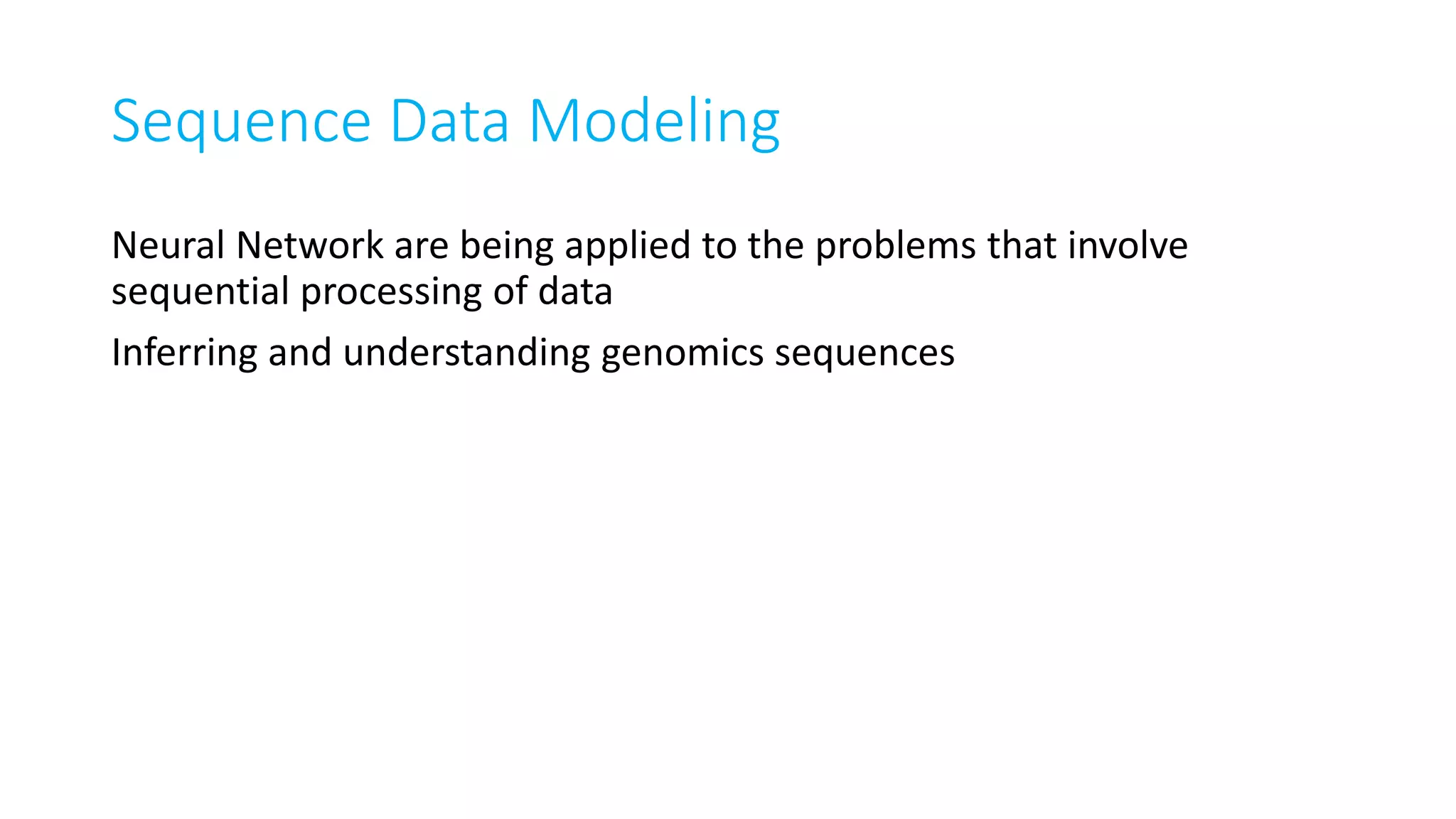 Sequence Data Modeling

Neural Network are being applied to the problems that involve sequential processing of data

Inferring and understanding genomics sequences